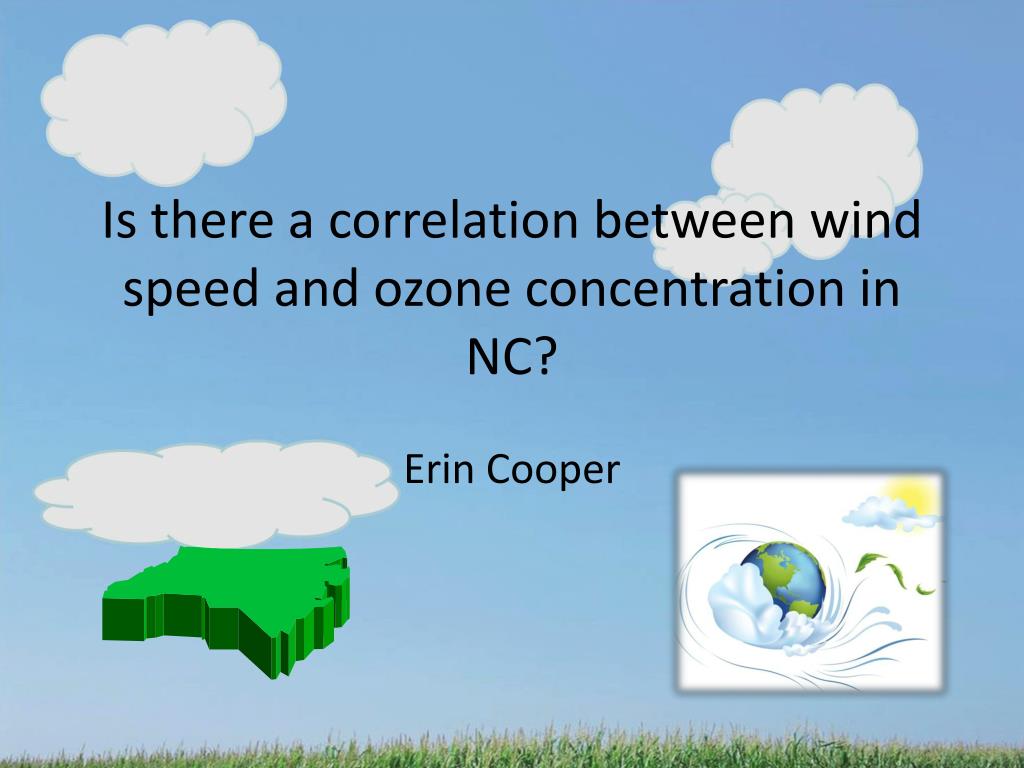 Is there a correlation between wind speed and ozone concentration in NC?

Erin Cooper